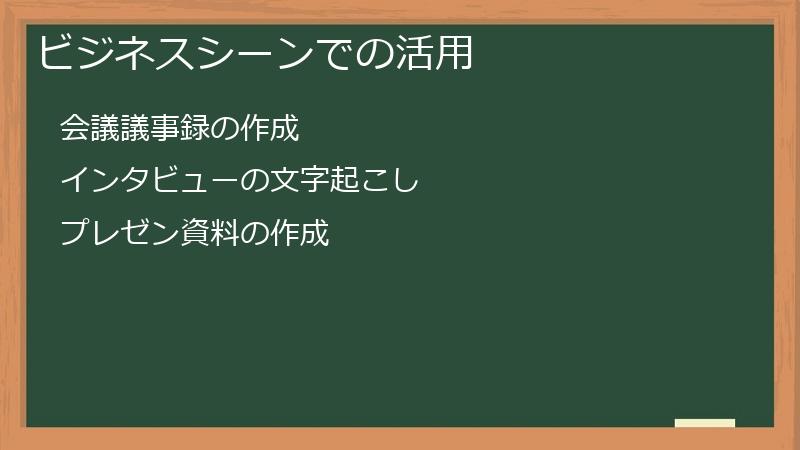 ビジネスシーンでの活用

会議議事録の作成

インタビューの文字起こし

プレゼン資料の作成